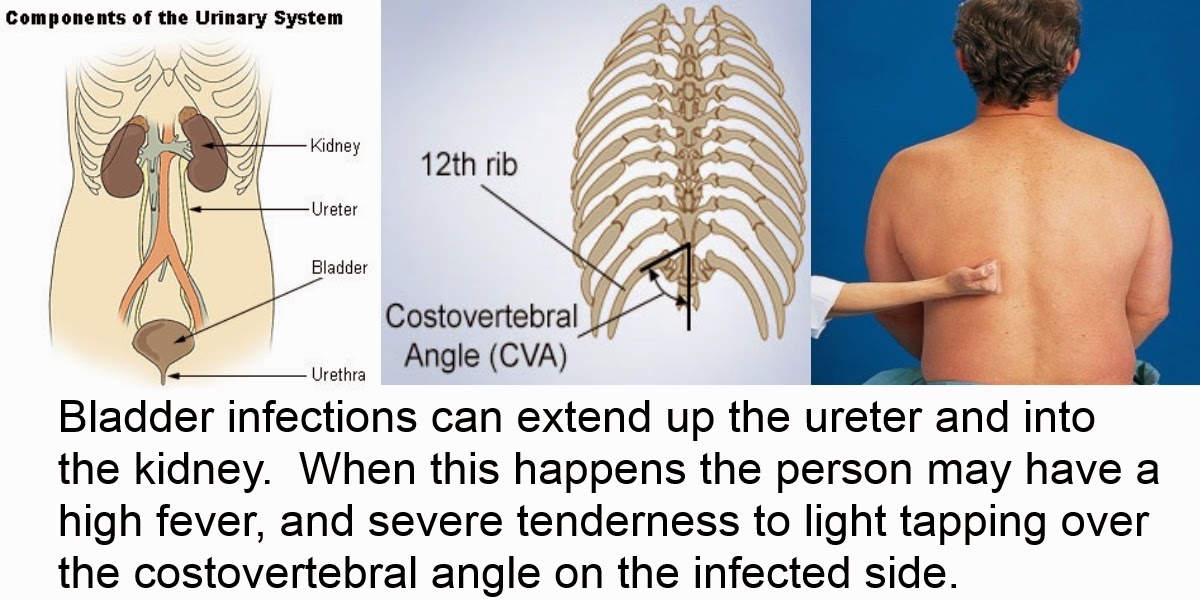 Components of the Urinary System

Kidney

Ureter

Bladder

Urethra

12th rib

Costovertebral Angle (CVA)

Bladder infections can extend up the ureter and into the kidney. When this happens the person may have a high fever, and severe tenderness to light tapping over the costovertebral angle on the infected side.